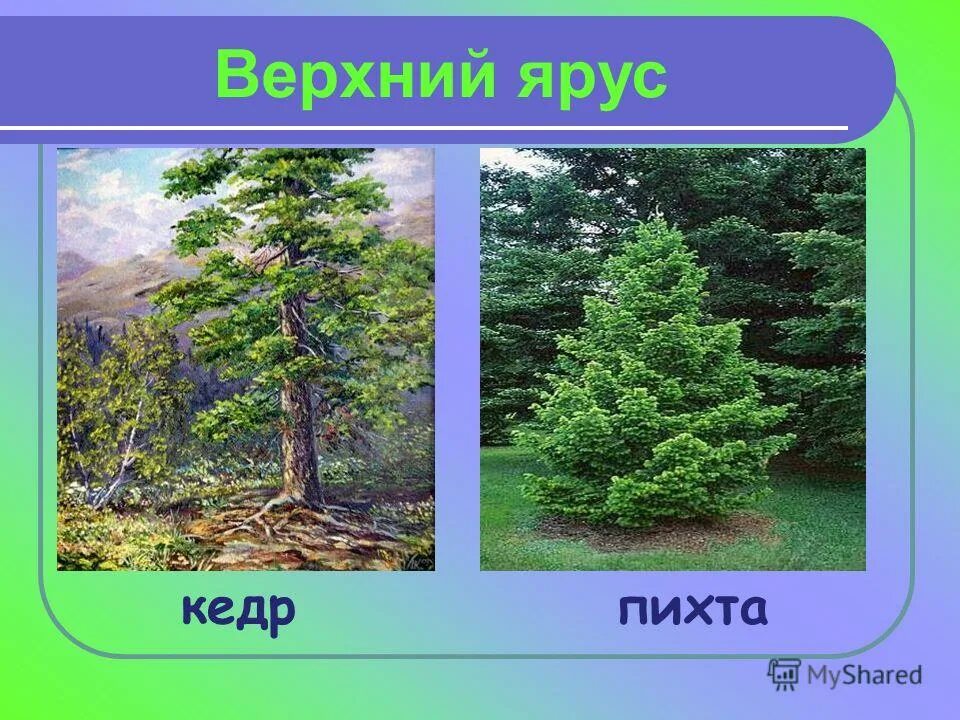 Верхний ярус

кедр

пихта

MyShared